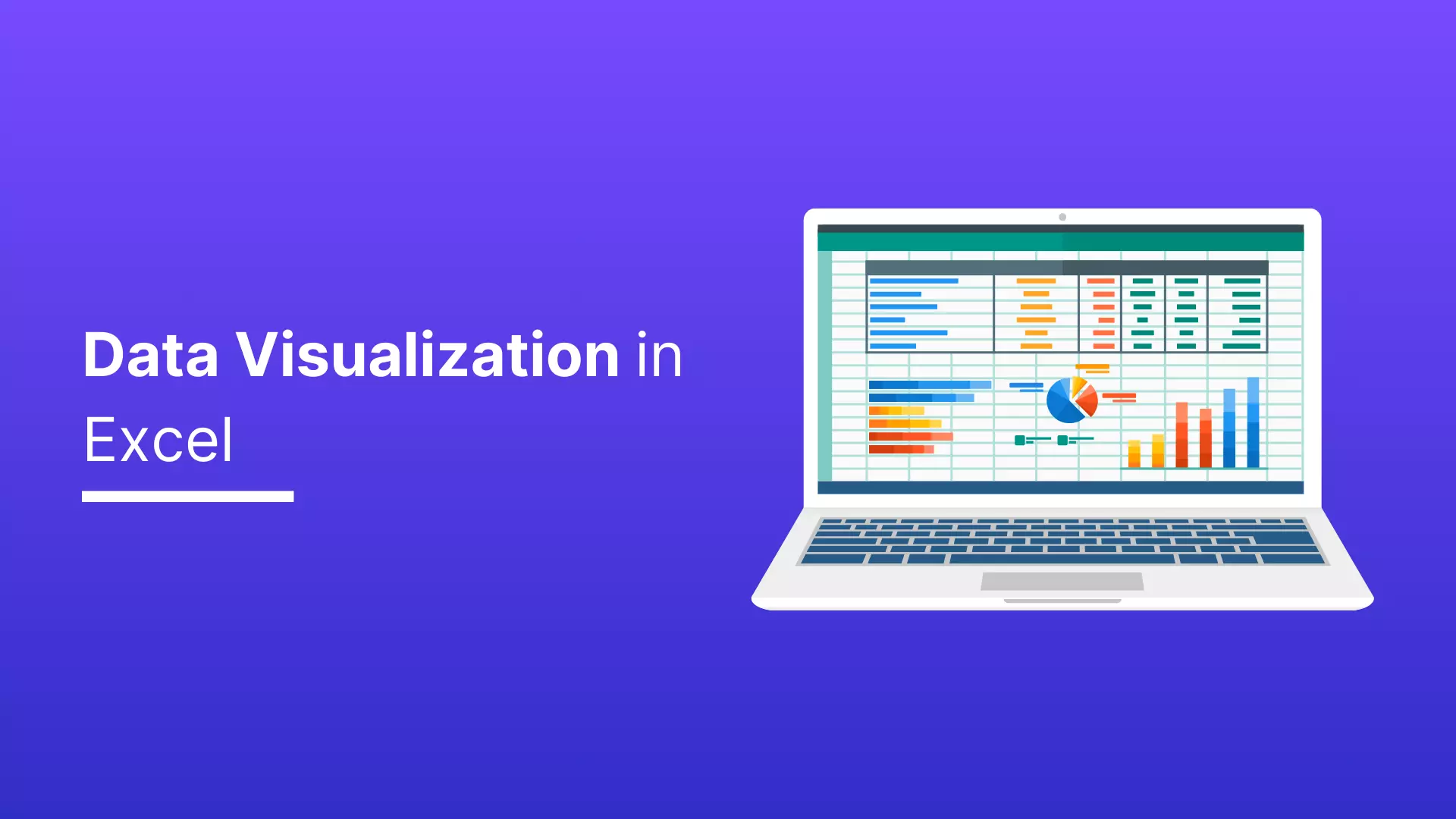 Data Visualization in Excel